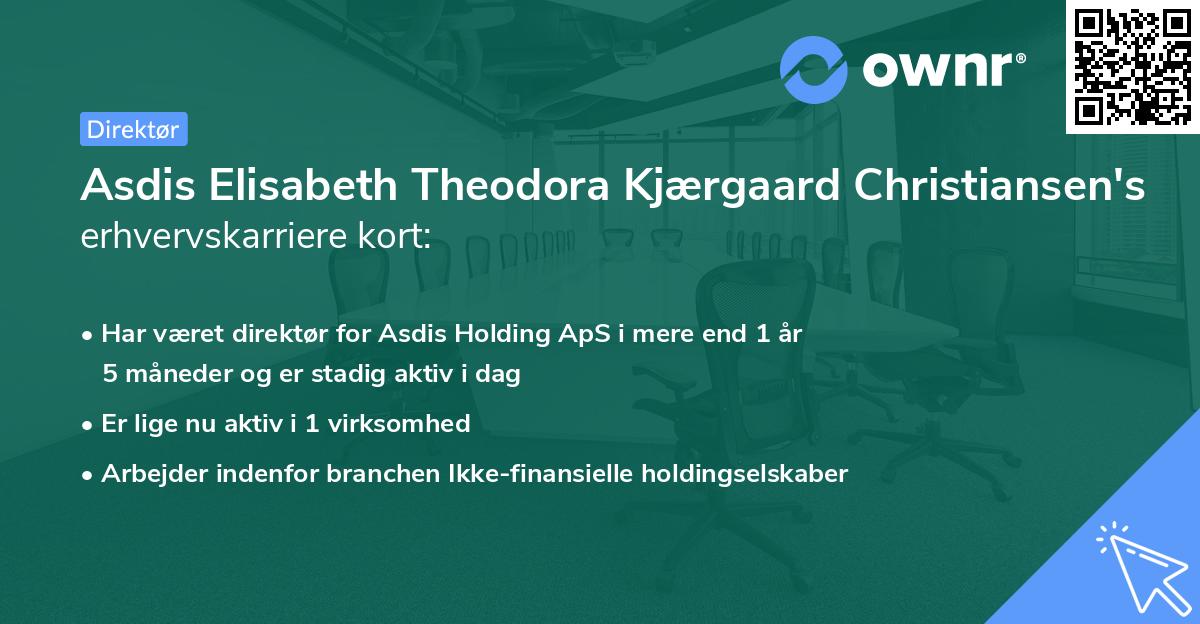 ownr®

Direktør

Asdis Elisabeth Theodora Kjærgaard Christiansen's erhvervskarriere kort:

• Har været direktør for Asdis Holding ApS i mere end 1 år 5 måneder og er stadig aktiv i dag

• Er lige nu aktiv i 1 virksomhed

• Arbejder indenfor branchen Ikke-finansielle holdingselskaber